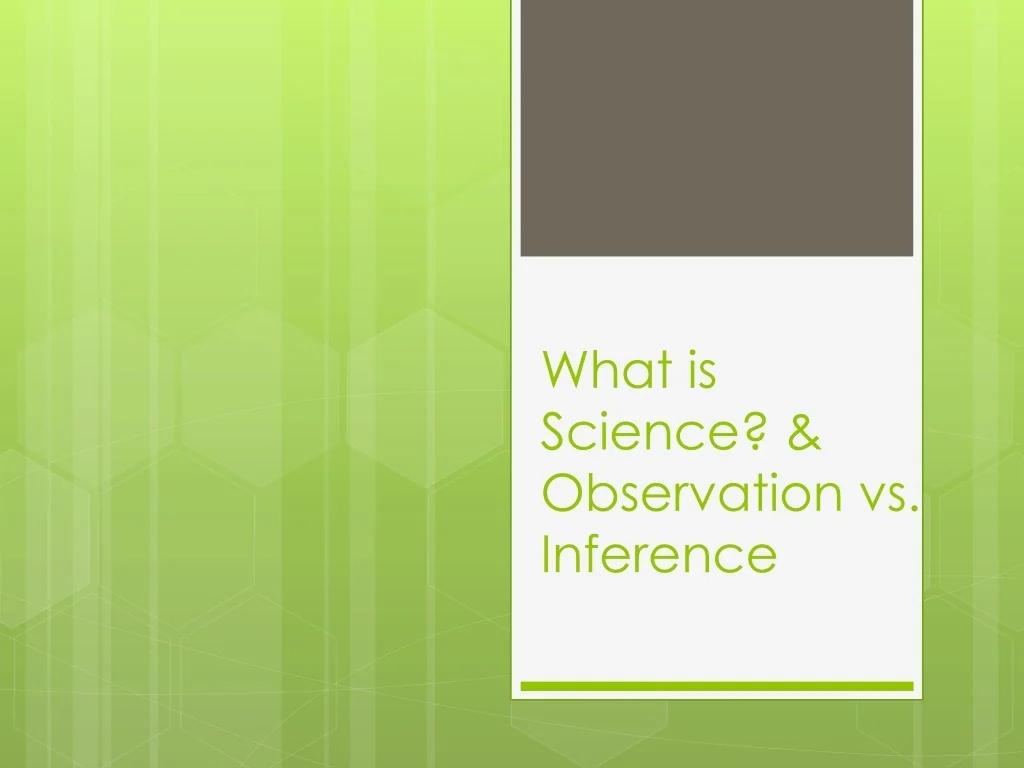 What is Science? & Observation vs. Inference